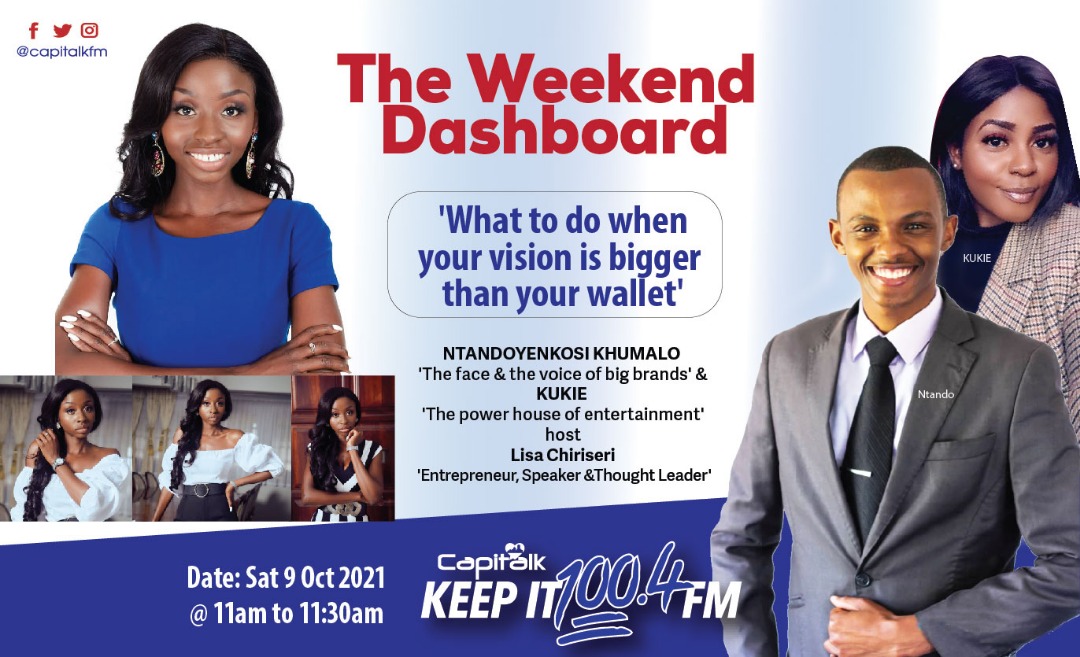 @capitalkfm

The Weekend Dashboard

'What to do when your vision is bigger than your wallet'

NTANDOYENKOSI KHUMALO
'The face & the voice of big brands' &
KUKIE
'The power house of entertainment'
host
Lisa Chiriseri
'Entrepreneur, Speaker &Thought Leader'

KUKIE

Ntando

Date: Sat 9 Oct 2021
@ 11am to 11:30am

Capitalk
KEEP IT 100.4 FM